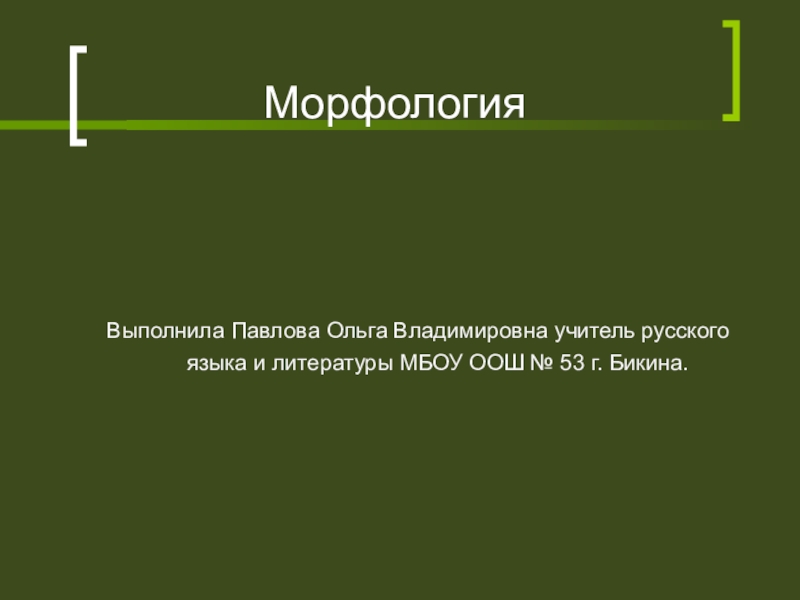 Морфология

Выполнила Павлова Ольга Владимировна учитель русского языка и литературы МБОУ ООШ № 53 г. Бикина.